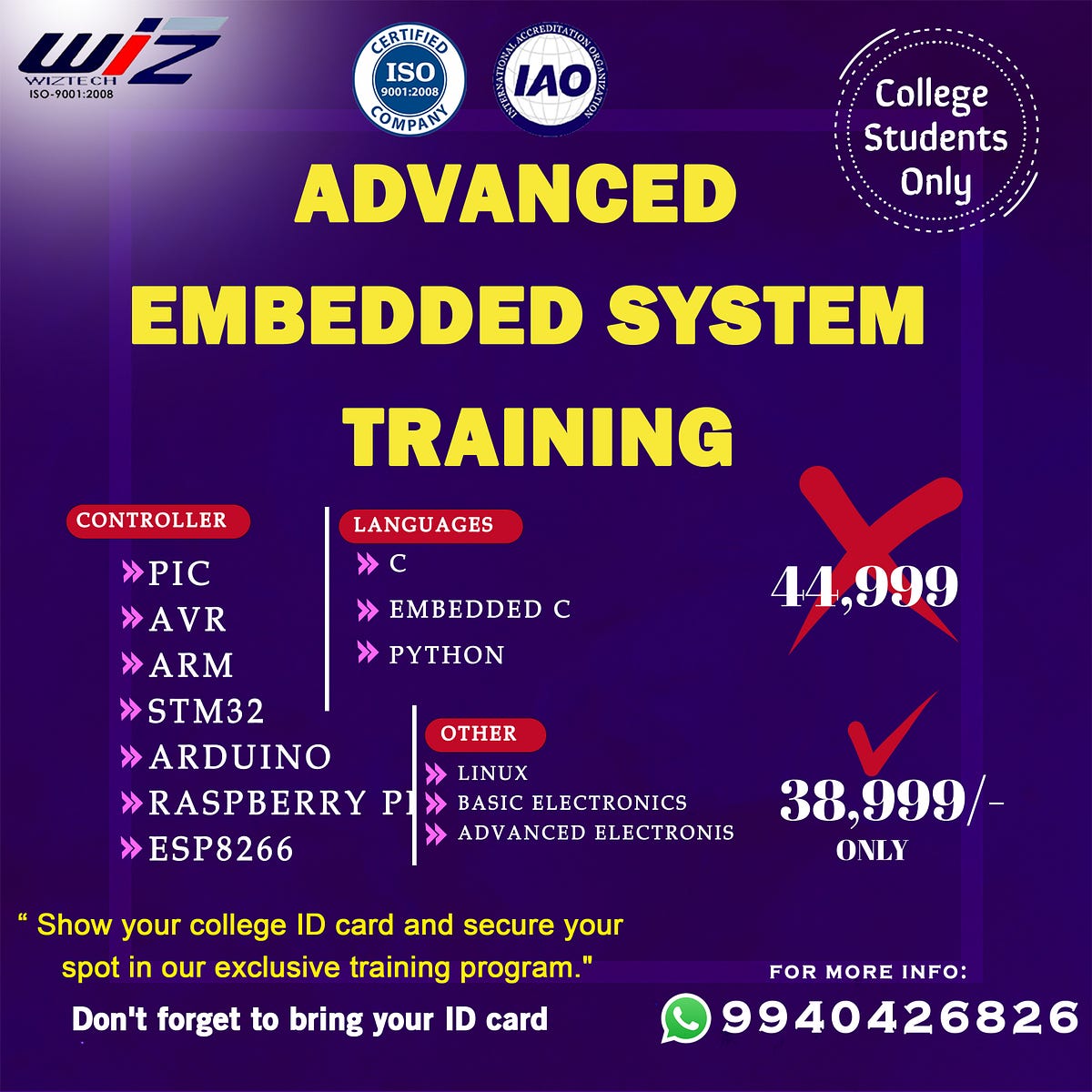 WIZ
WIZTECH
ISO-9001:2008

CERTIFIED ISO 9001:2008 COMPANY

INTERNATIONAL ACCREDITATION ORGANIZATION IAO

College Students Only

ADVANCED EMBEDDED SYSTEM TRAINING

CONTROLLER
PIC
AVR
ARM
STM32
ARDUINO
RASPBERRY PI
ESP8266

LANGUAGES
C
EMBEDDED C
PYTHON

OTHER
LINUX
BASIC ELECTRONICS
ADVANCED ELECTRONIS

44,999

38,999/-
ONLY

" Show your college ID card and secure your spot in our exclusive training program."

Don't forget to bring your ID card

FOR MORE INFO:
9940426826